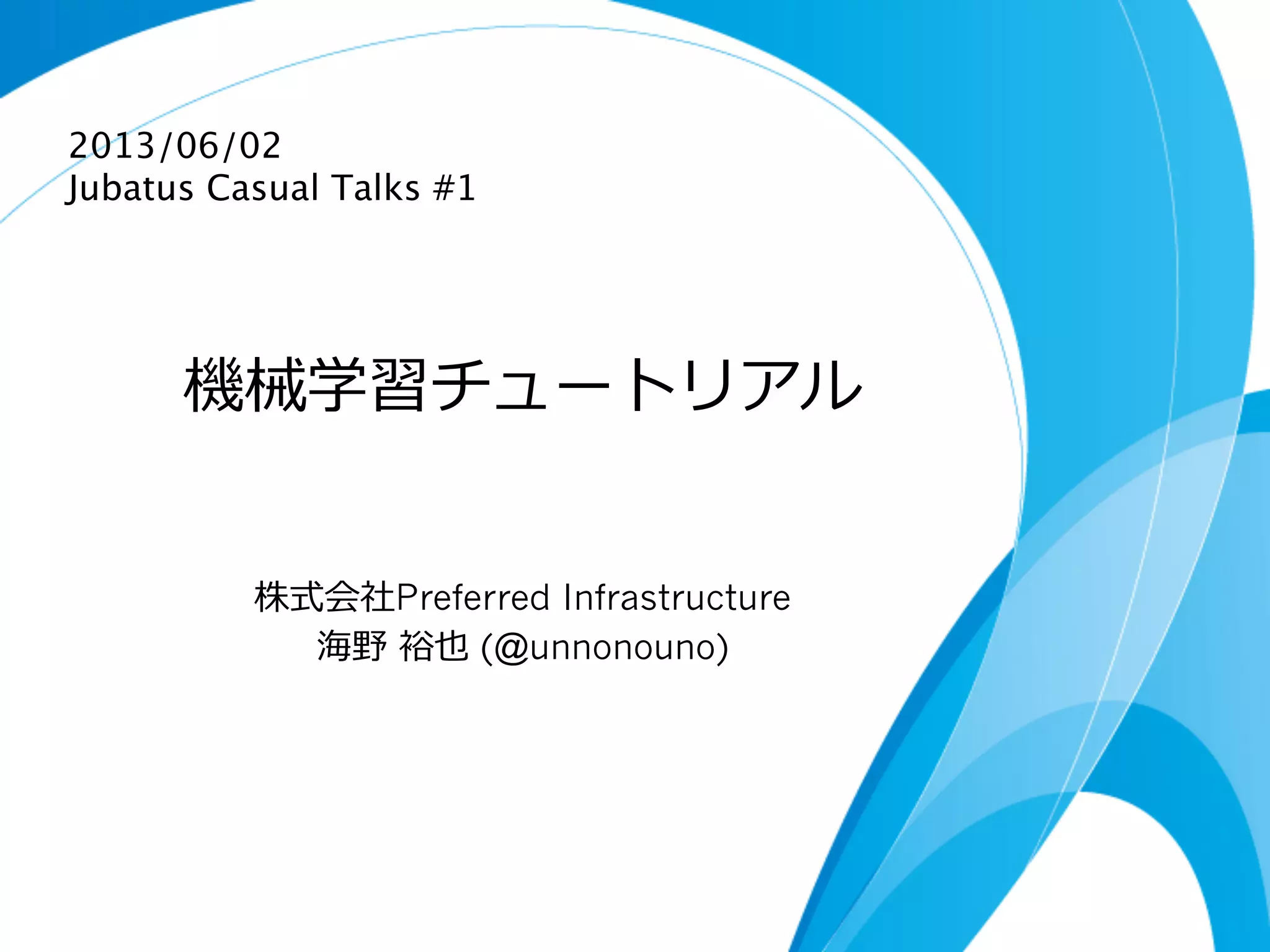 2013/06/02
Jubatus Casual Talks #1

機械学習チュートリアル

株式会社Preferred Infrastructure
海野 裕也 (@unnonouno)